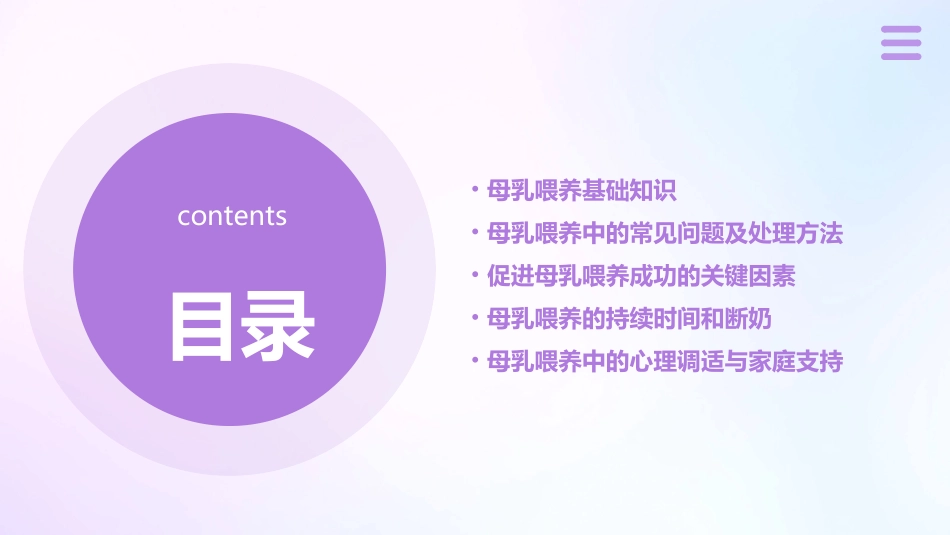 contents

目录

• 母乳喂养基础知识
• 母乳喂养中的常见问题及处理方法
• 促进母乳喂养成功的关键因素
• 母乳喂养的持续时间和断奶
• 母乳喂养中的心理调适与家庭支持